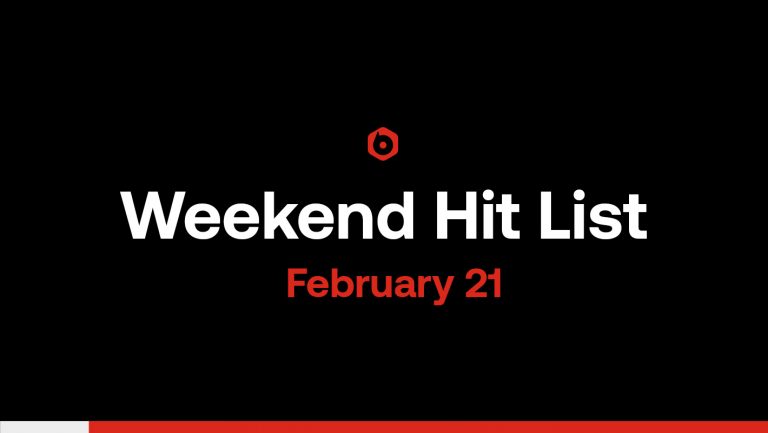 Weekend Hit List

February 21